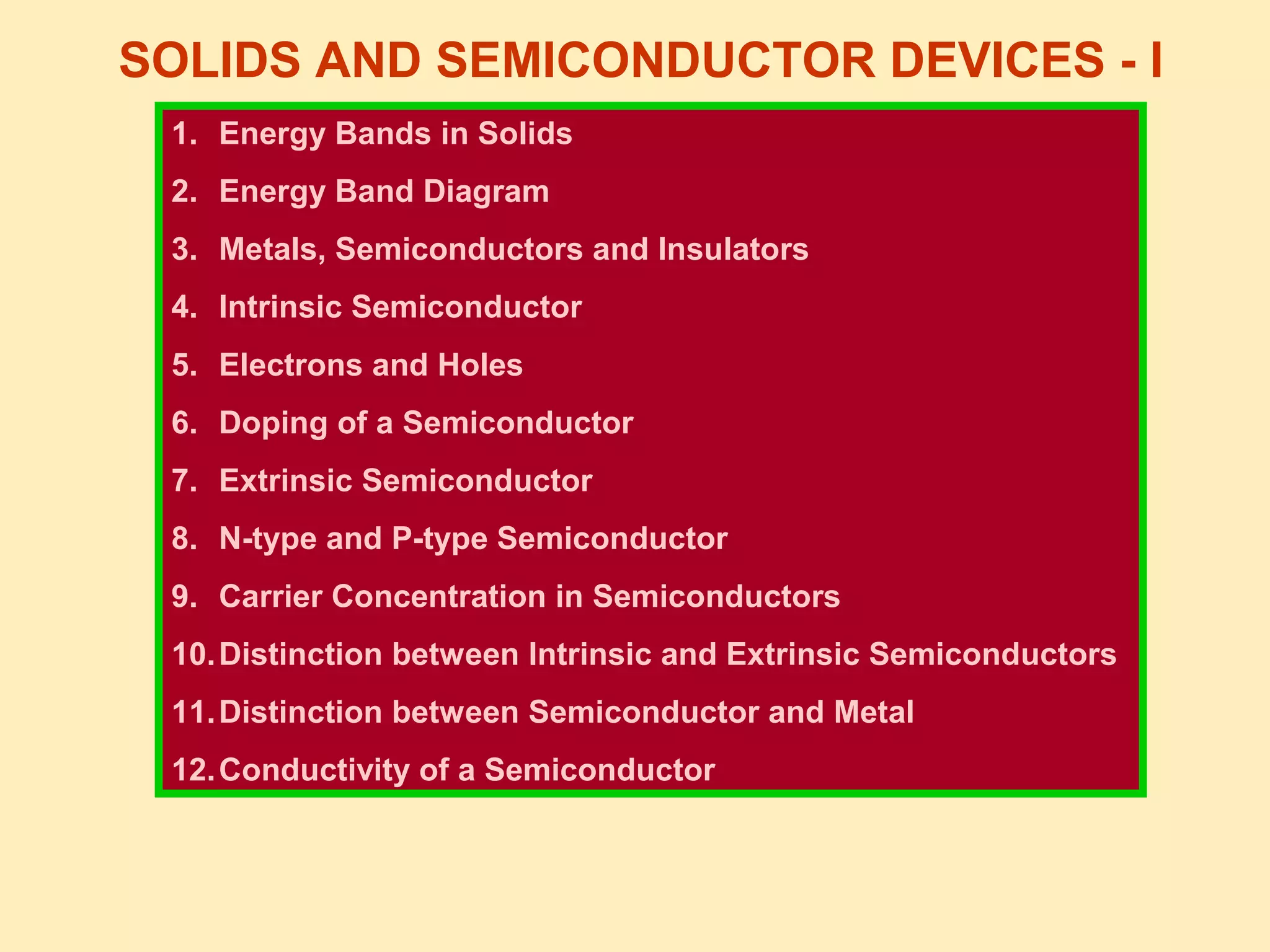 SOLIDS AND SEMICONDUCTOR DEVICES - I

1. Energy Bands in Solids
2. Energy Band Diagram
3. Metals, Semiconductors and Insulators
4. Intrinsic Semiconductor
5. Electrons and Holes
6. Doping of a Semiconductor
7. Extrinsic Semiconductor
8. N-type and P-type Semiconductor
9. Carrier Concentration in Semiconductors
10. Distinction between Intrinsic and Extrinsic Semiconductors
11. Distinction between Semiconductor and Metal
12. Conductivity of a Semiconductor